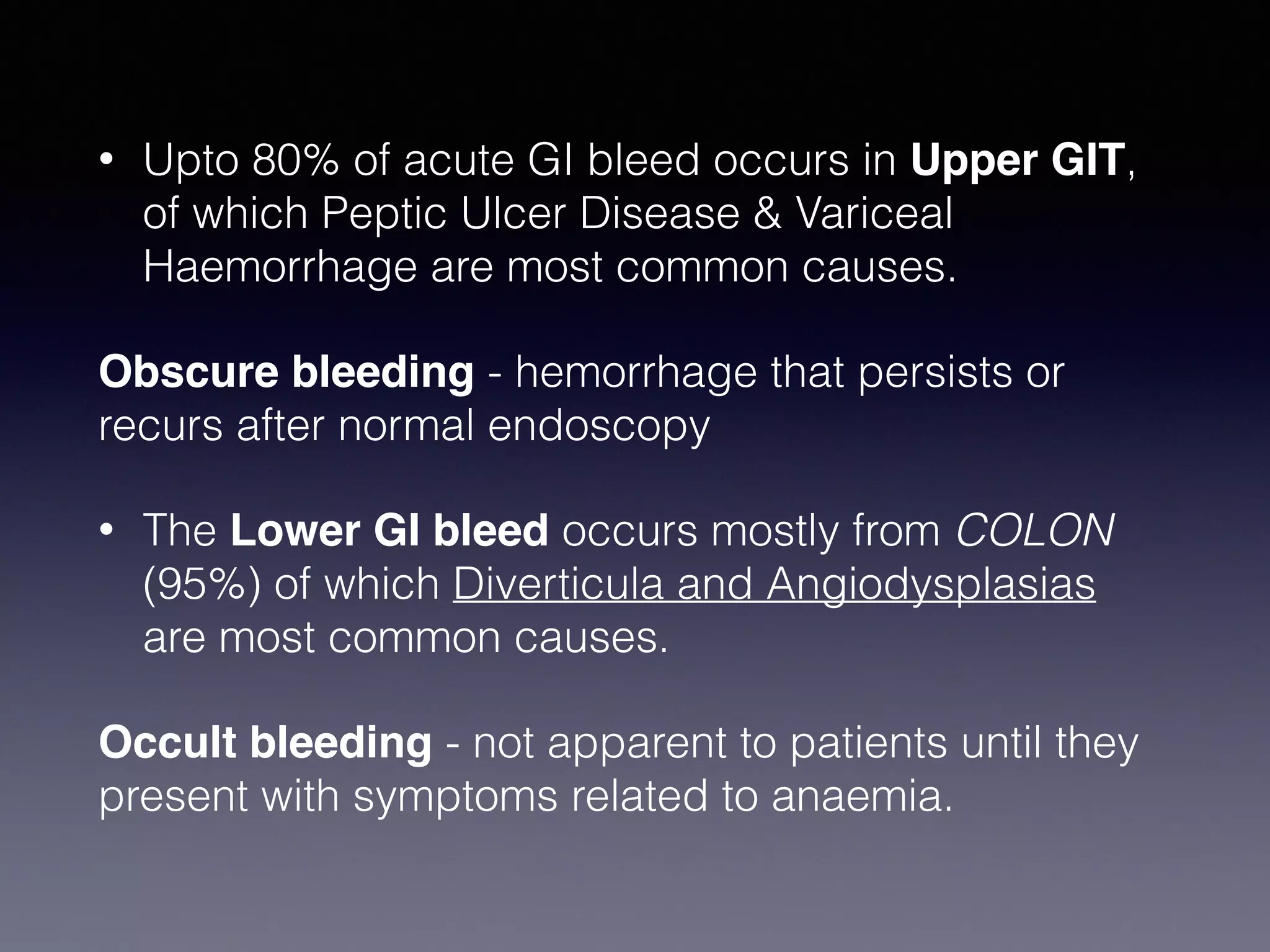 • Upto 80% of acute GI bleed occurs in Upper GIT, of which Peptic Ulcer Disease & Variceal Haemorrhage are most common causes.

Obscure bleeding - hemorrhage that persists or recurs after normal endoscopy

• The Lower GI bleed occurs mostly from COLON (95%) of which Diverticula and Angiodysplasias are most common causes.

Occult bleeding - not apparent to patients until they present with symptoms related to anaemia.